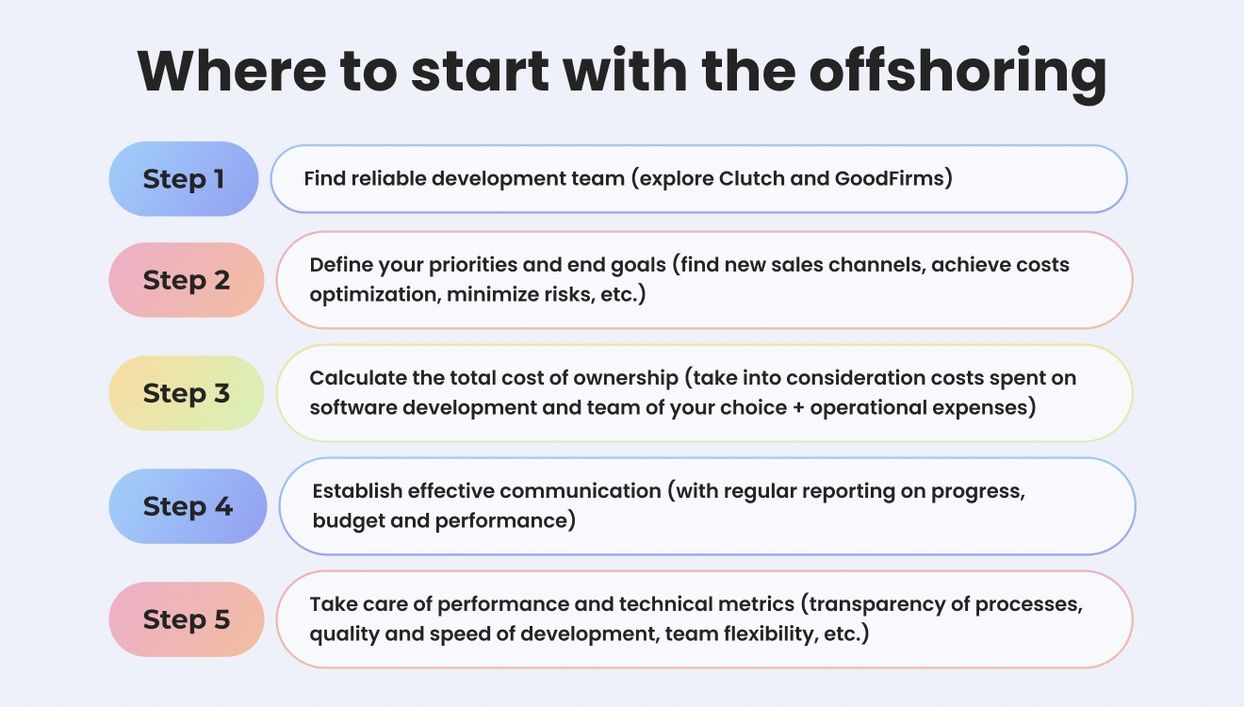 Where to start with the offshoring

Step 1

Find reliable development team (explore Clutch and GoodFirms)

Step 2

Define your priorities and end goals (find new sales channels, achieve costs optimization, minimize risks, etc.)

Step 3

Calculate the total cost of ownership (take into consideration costs spent on software development and team of your choice + operational expenses)

Step 4

Establish effective communication (with regular reporting on progress, budget and performance)

Step 5

Take care of performance and technical metrics (transparency of processes, quality and speed of development, team flexibility, etc.)